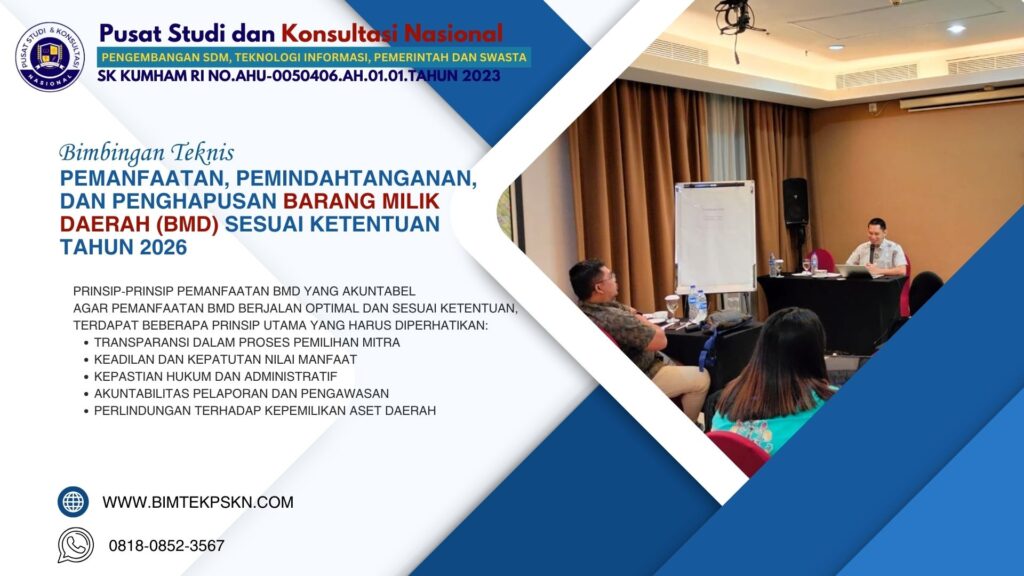 PUSAT STUDI & KONSULTASI NASIONAL

Pusat Studi dan Konsultasi Nasional
PENGEMBANGAN SDM, TEKNOLOGI INFORMASI, PEMERINTAH DAN SWASTA
SK KUMHAM RI NO.AHU-0050406.AH.01.01.TAHUN 2023

Bimbingan Teknis
PEMANFAATAN, PEMINDAHTANGANAN, DAN PENGHAPUSAN BARANG MILIK DAERAH (BMD) SESUAI KETENTUAN TAHUN 2026

PRINSIP-PRINSIP PEMANFAATAN BMD YANG AKUNTABEL
AGAR PEMANFAATAN BMD BERJALAN OPTIMAL DAN SESUAI KETENTUAN, TERDAPAT BEBERAPA PRINSIP UTAMA YANG HARUS DIPERHATIKAN:
• TRANSPARANSI DALAM PROSES PEMILIHAN MITRA
• KEADILAN DAN KEPATUTAN NILAI MANFAAT
• KEPASTIAN HUKUM DAN ADMINISTRATIF
• AKUNTABILITAS PELAPORAN DAN PENGAWASAN
• PERLINDUNGAN TERHADAP KEPEMILIKAN ASET DAERAH

WWW.BIMTEKPSKN.COM

0818-0852-3567